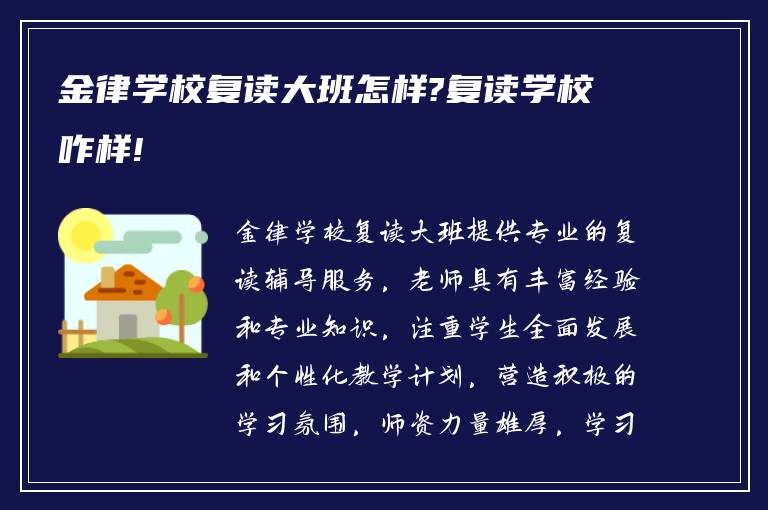 金律学校复读大班怎样?复读学校咋样!

金律学校复读大班提供专业的复读辅导服务，老师具有丰富经验和专业知识，注重学生全面发展和个性化教学计划，营造积极的学习氛围，师资力量雄厚，学习